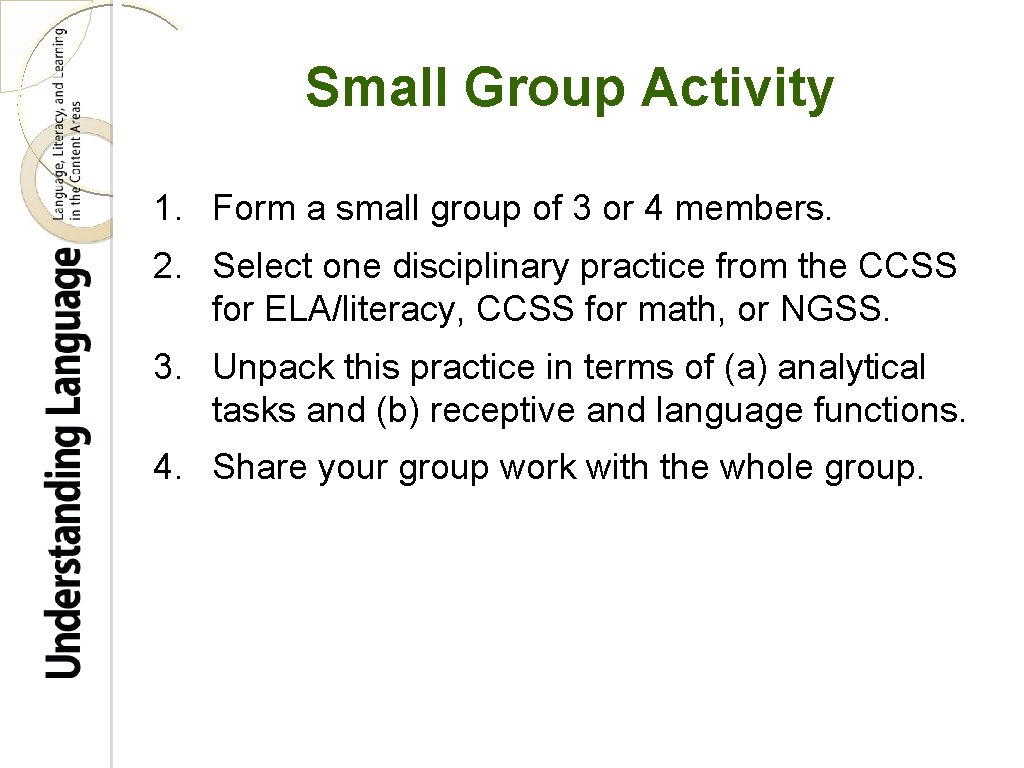 Understanding Language
Language, Literacy, and Learning in the Content Areas

Small Group Activity

1. Form a small group of 3 or 4 members.

2. Select one disciplinary practice from the CCSS for ELA/literacy, CCSS for math, or NGSS.

3. Unpack this practice in terms of (a) analytical tasks and (b) receptive and language functions.

4. Share your group work with the whole group.